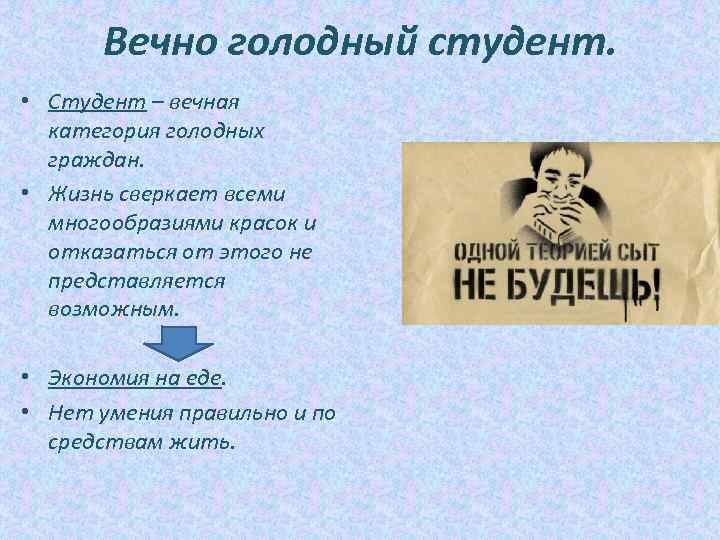 Вечно голодный студент.

• Студент – вечная категория голодных граждан.
• Жизнь сверкает всеми многообразиями красок и отказаться от этого не представляется возможным.

• Экономия на еде.
• Нет умения правильно и по средствам жить.

ОДНОЙ ТЕОРИЕЙ СЫТ НЕ БУДЕШЬ!